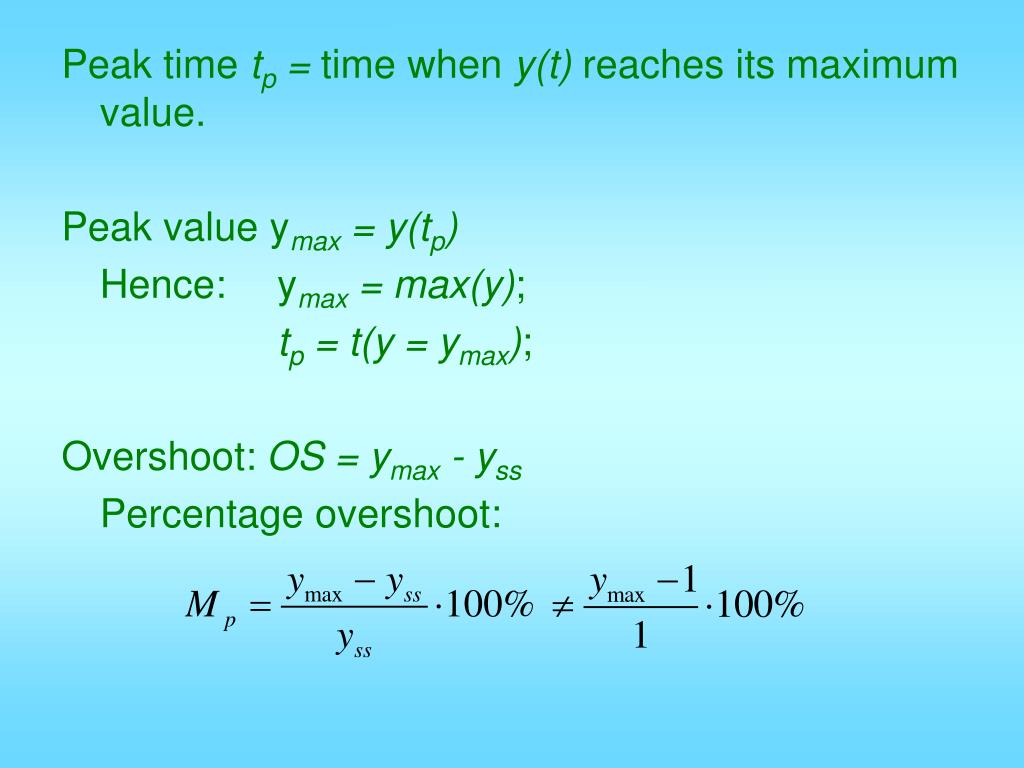 Peak time $t_p$ = time when $y(t)$ reaches its maximum value.

Peak value $y_{max} = y(t_p)$

Hence: $y_{max} = max(y)$;

$t_p = t(y = y_{max})$;

Overshoot: $OS = y_{max} - y_{ss}$

Percentage overshoot:

$M_p = \frac{y_{\max} - y_{ss}}{y_{ss}} \cdot 100\% \neq \frac{y_{\max} - 1}{1} \cdot 100\%$